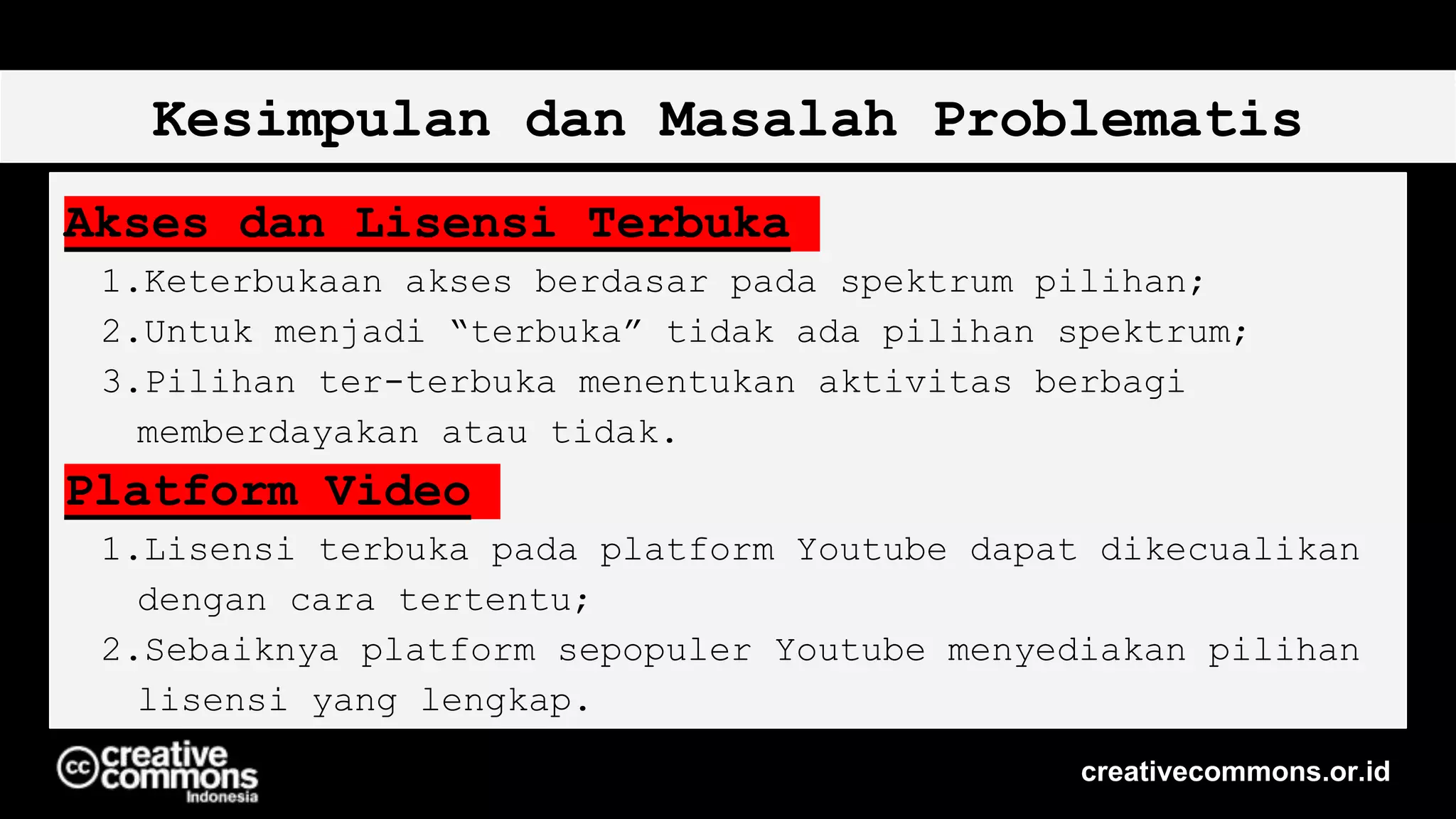 Kesimpulan dan Masalah Problematis

Akses dan Lisensi Terbuka

1. Keterbukaan akses berdasar pada spektrum pilihan;
2. Untuk menjadi “terbuka” tidak ada pilihan spektrum;
3. Pilihan ter-terbuka menentukan aktivitas berbagi memberdayakan atau tidak.

Platform Video

1. Lisensi terbuka pada platform Youtube dapat dikecualikan dengan cara tertentu;
2. Sebaiknya platform sepopuler Youtube menyediakan pilihan lisensi yang lengkap.

cc creative commons Indonesia

creativecommons.or.id